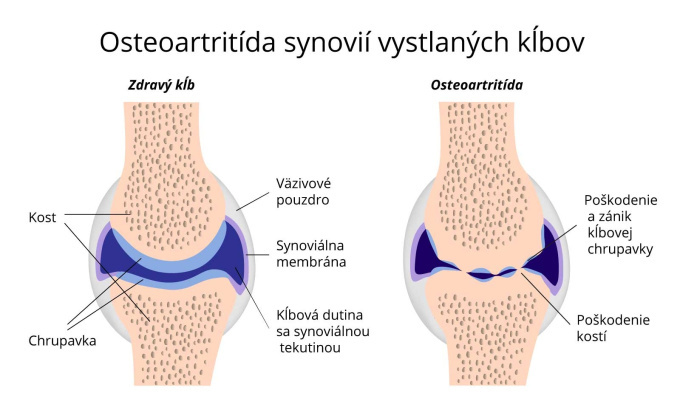 Osteoartritída synovií vystlaných kĺbov

Zdravý kĺb

Kost

Chrupavka

Väzivové pouzdro

Synoviálna membrána

Kĺbová dutina sa synoviálnou tekutinou

Osteoartritída

Poškodenie a zánik kĺbovej chrupavky

Poškodenie kostí